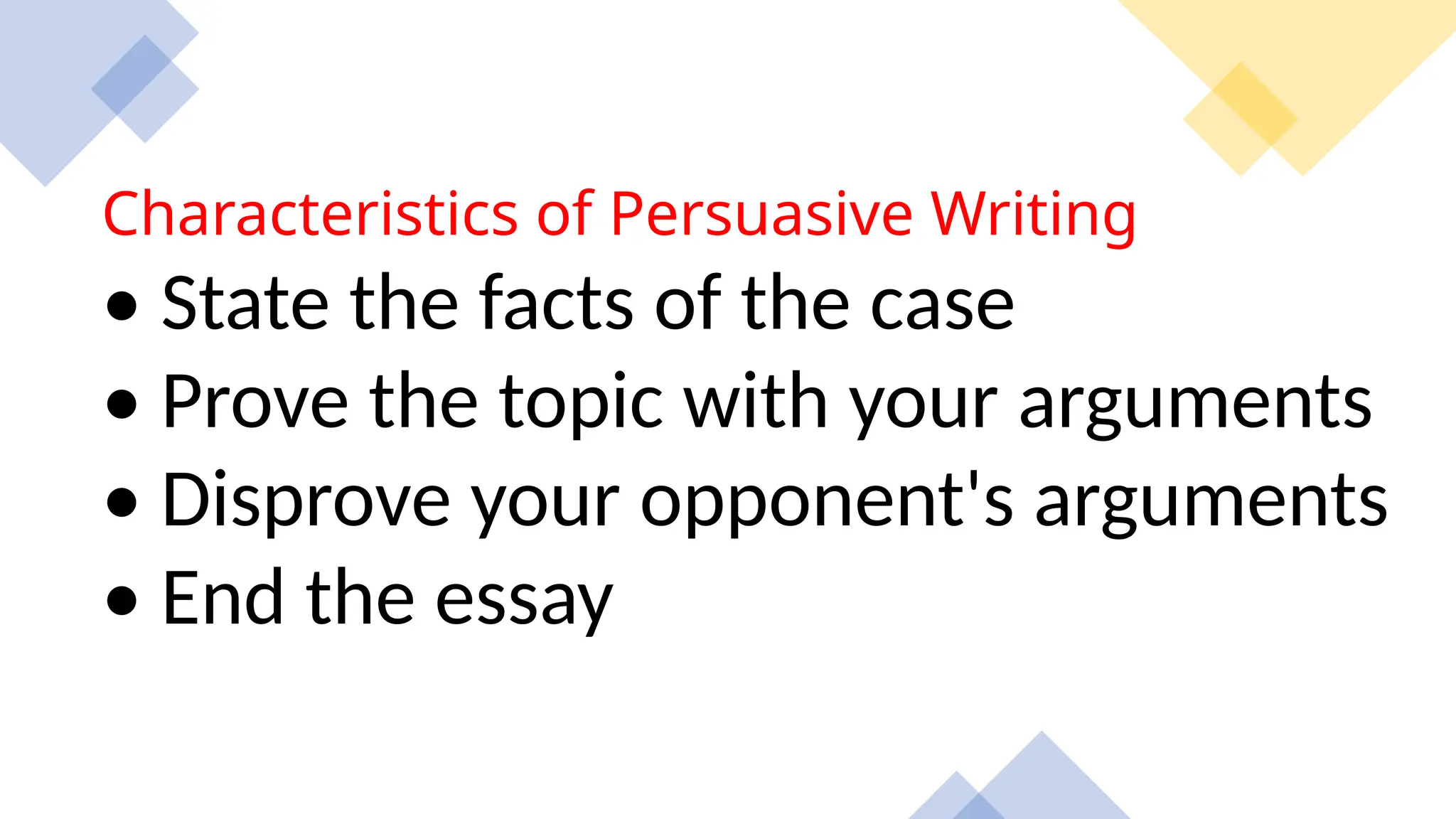 Characteristics of Persuasive Writing

• State the facts of the case
• Prove the topic with your arguments
• Disprove your opponent's arguments
• End the essay